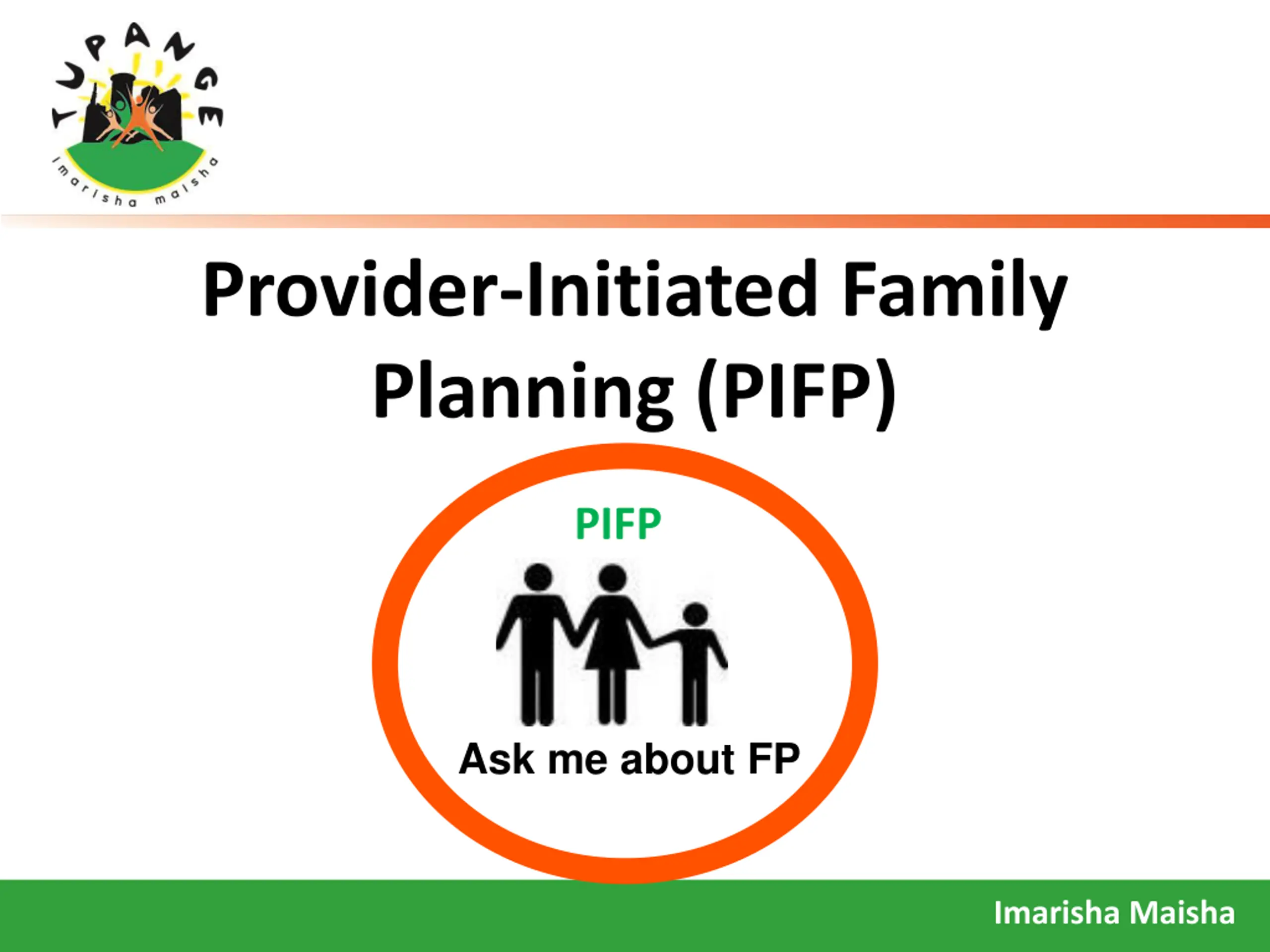 TUPANGE
imarisha maisha

Provider-Initiated Family Planning (PIFP)

PIFP

Ask me about FP

Imarisha Maisha